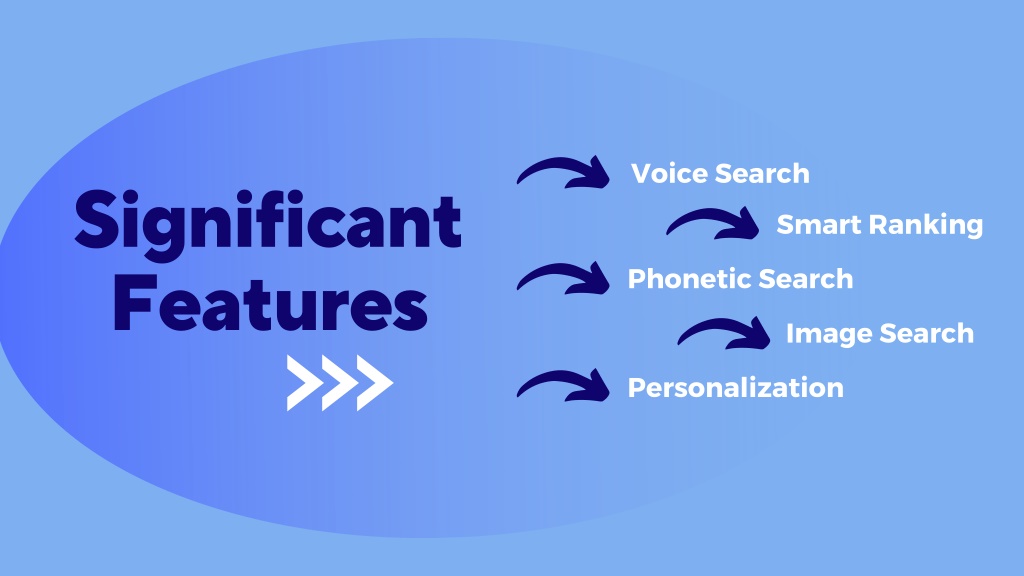 Significant Features

Voice Search
Smart Ranking
Phonetic Search
Image Search
Personalization